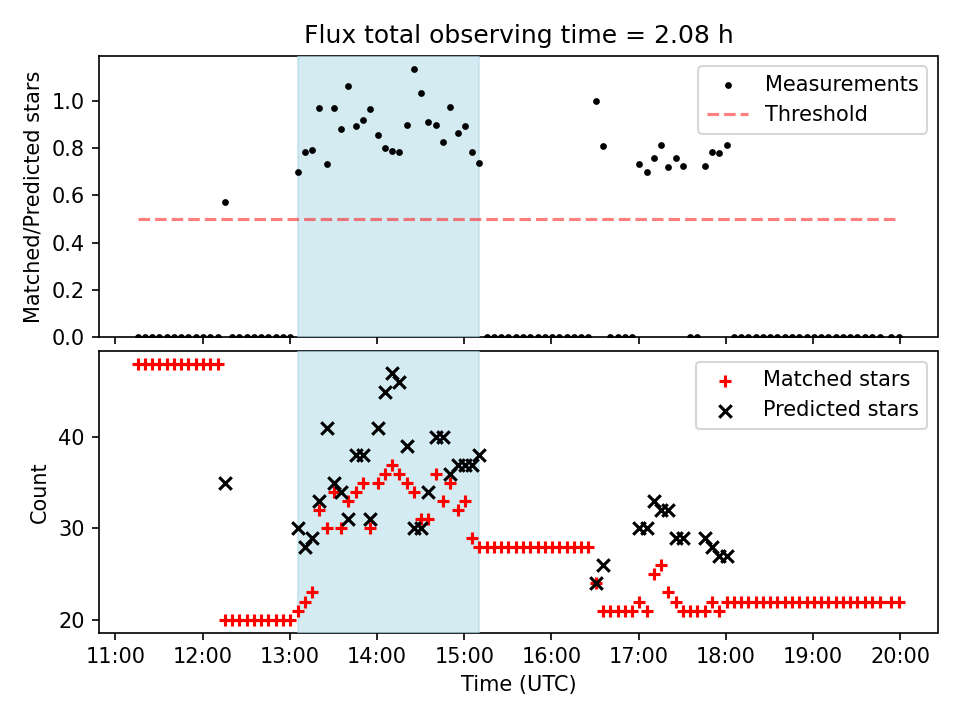 Flux total observing time = 2.08 h

Matched/Predicted stars

1.0
0.8
0.6
0.4
0.2
0.0

Measurements
Threshold

Count

40
30
20

Matched stars
Predicted stars

11:00 12:00 13:00 14:00 15:00 16:00 17:00 18:00 19:00 20:00

Time (UTC)